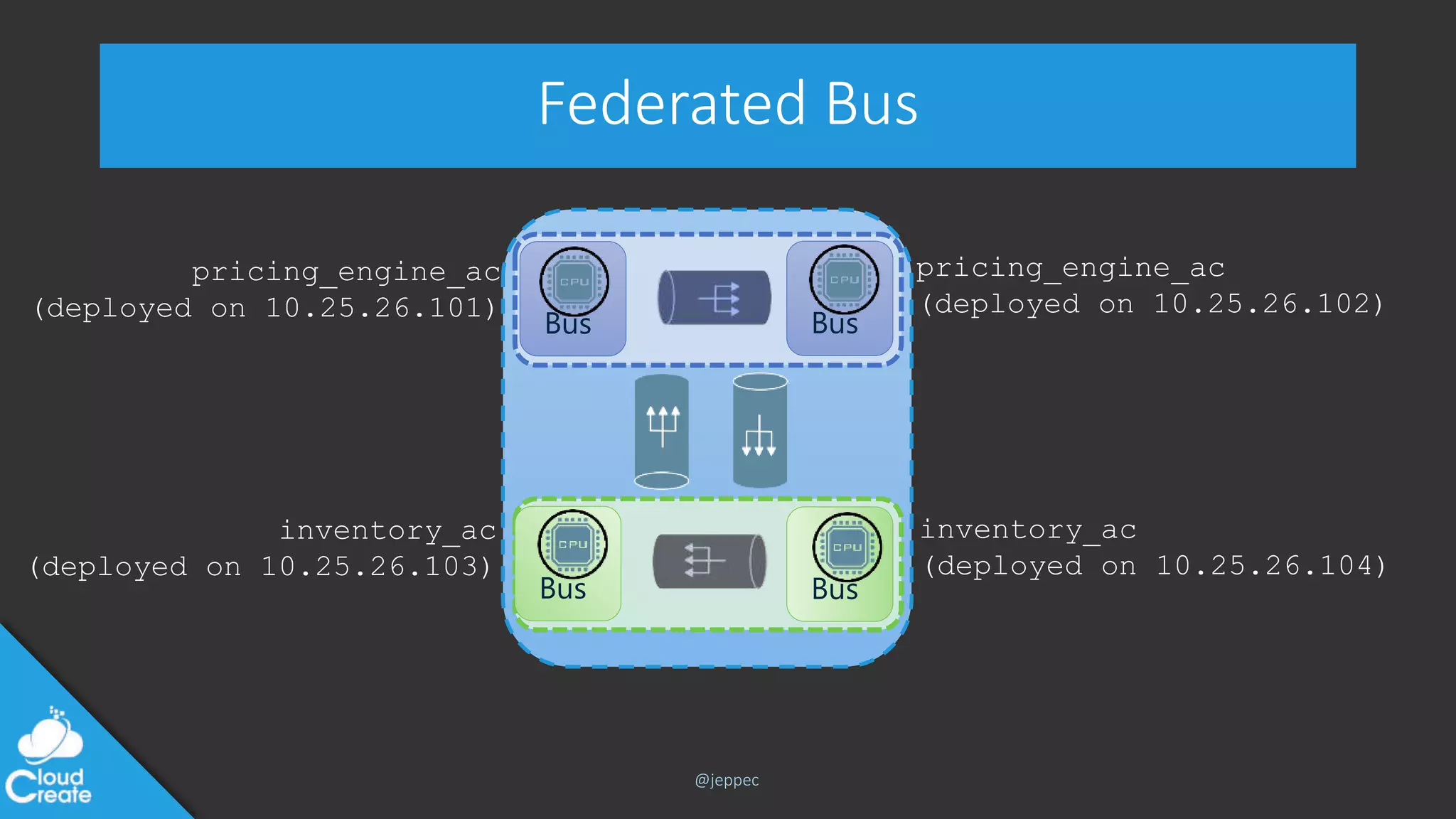 Federated Bus

pricing_engine_ac
(deployed on 10.25.26.101)

CPU
Bus

CPU
Bus

pricing_engine_ac
(deployed on 10.25.26.102)

inventory_ac
(deployed on 10.25.26.103)

CPU
Bus

CPU
Bus

inventory_ac
(deployed on 10.25.26.104)

Cloud Create

@jeppec